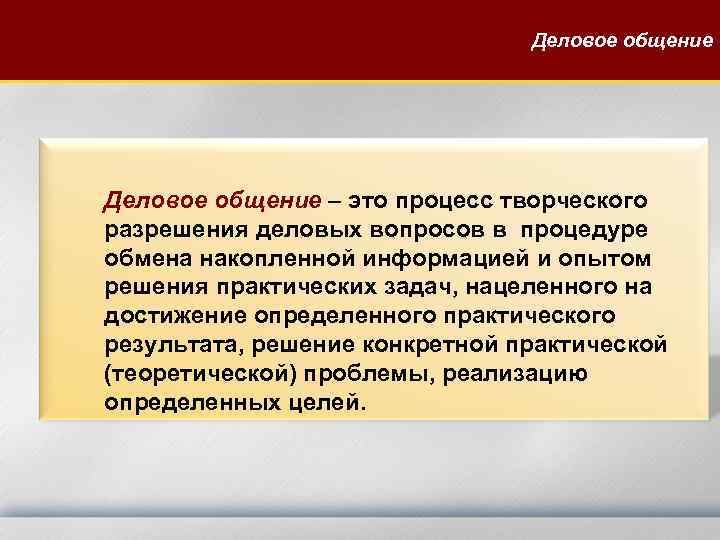 Деловое общение

Деловое общение – это процесс творческого разрешения деловых вопросов в процедуре обмена накопленной информацией и опытом решения практических задач, нацеленного на достижение определенного практического результата, решение конкретной практической (теоретической) проблемы, реализацию определенных целей.